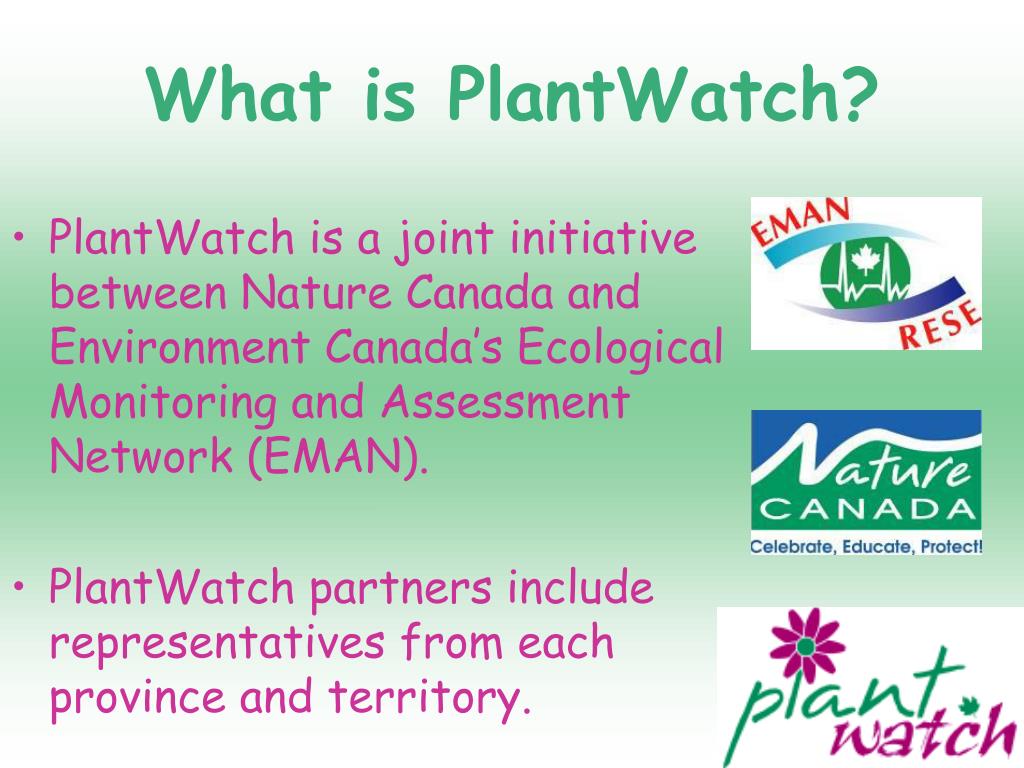 What is PlantWatch?

• PlantWatch is a joint initiative between Nature Canada and Environment Canada's Ecological Monitoring and Assessment Network (EMAN).

• PlantWatch partners include representatives from each province and territory.

EMAN
RESE

Nature
CANADA
Celebrate, Educate, Protect!

plant watch